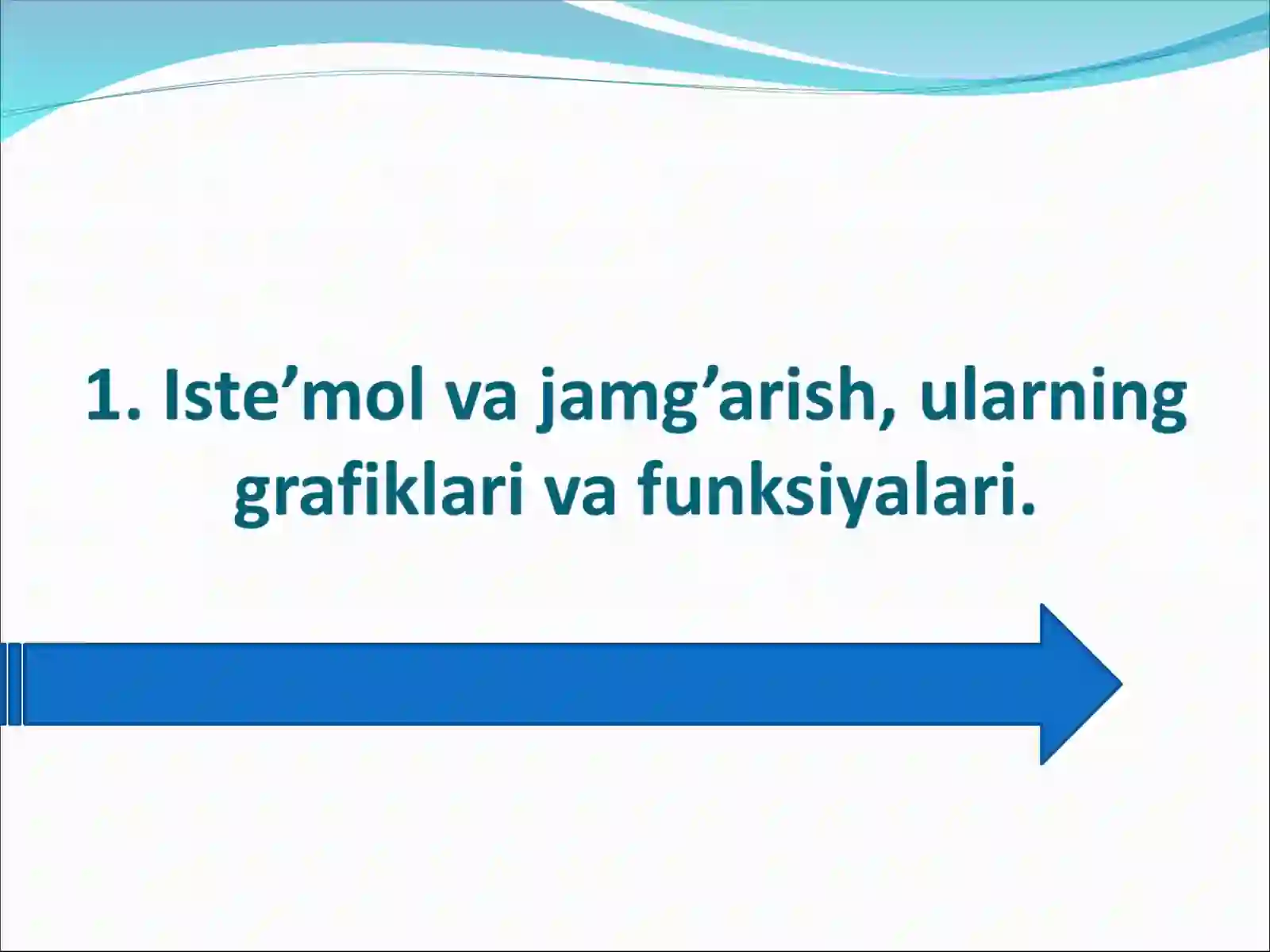 1. Iste’mol va jamg’arish, ularning grafiklari va funksiyalari.